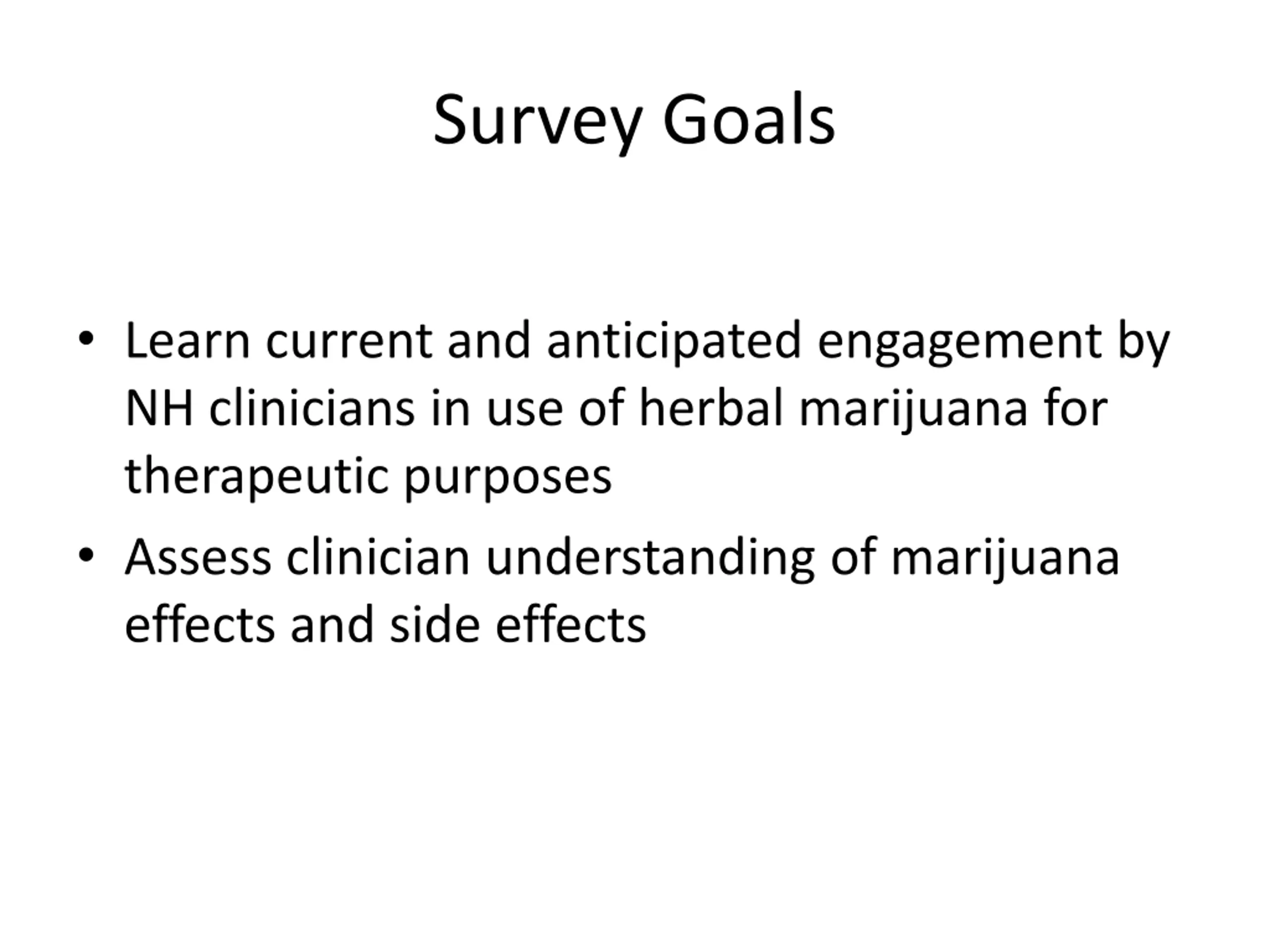 Survey Goals

• Learn current and anticipated engagement by NH clinicians in use of herbal marijuana for therapeutic purposes
• Assess clinician understanding of marijuana effects and side effects